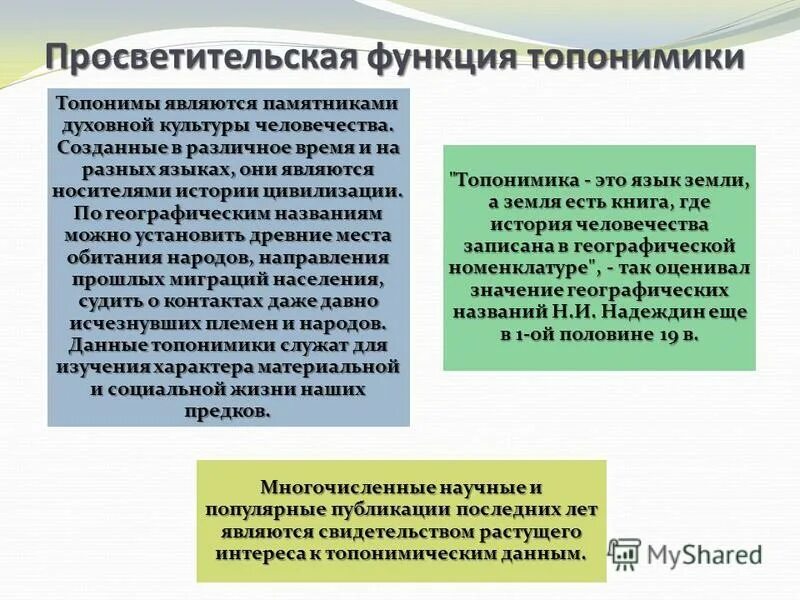 Просветительская функция топонимики

Топонимы являются памятниками духовной культуры человечества. Созданные в различное время и на разных языках, они являются носителями истории цивилизации. По географическим названиям можно установить древние места обитания народов, направления прошлых миграций населения, судить о контактах даже давно исчезнувших племен и народов. Данные топонимики служат для изучения характера материальной и социальной жизни наших предков.

"Топонимика - это язык земли, а земля есть книга, где история человечества записана в географической номенклатуре", - так оценивал значение географических названий Н.И. Надеждин еще в 1-ой половине 19 в.

Многочисленные научные и популярные публикации последних лет являются свидетельством растущего интереса к топонимическим данным.

MyShared